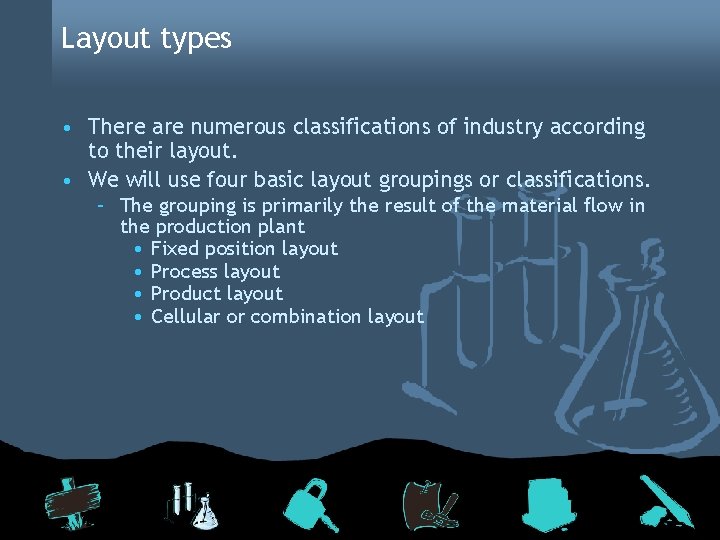 Layout types

• There are numerous classifications of industry according to their layout.

• We will use four basic layout groupings or classifications.

– The grouping is primarily the result of the material flow in the production plant

• Fixed position layout
• Process layout
• Product layout
• Cellular or combination layout